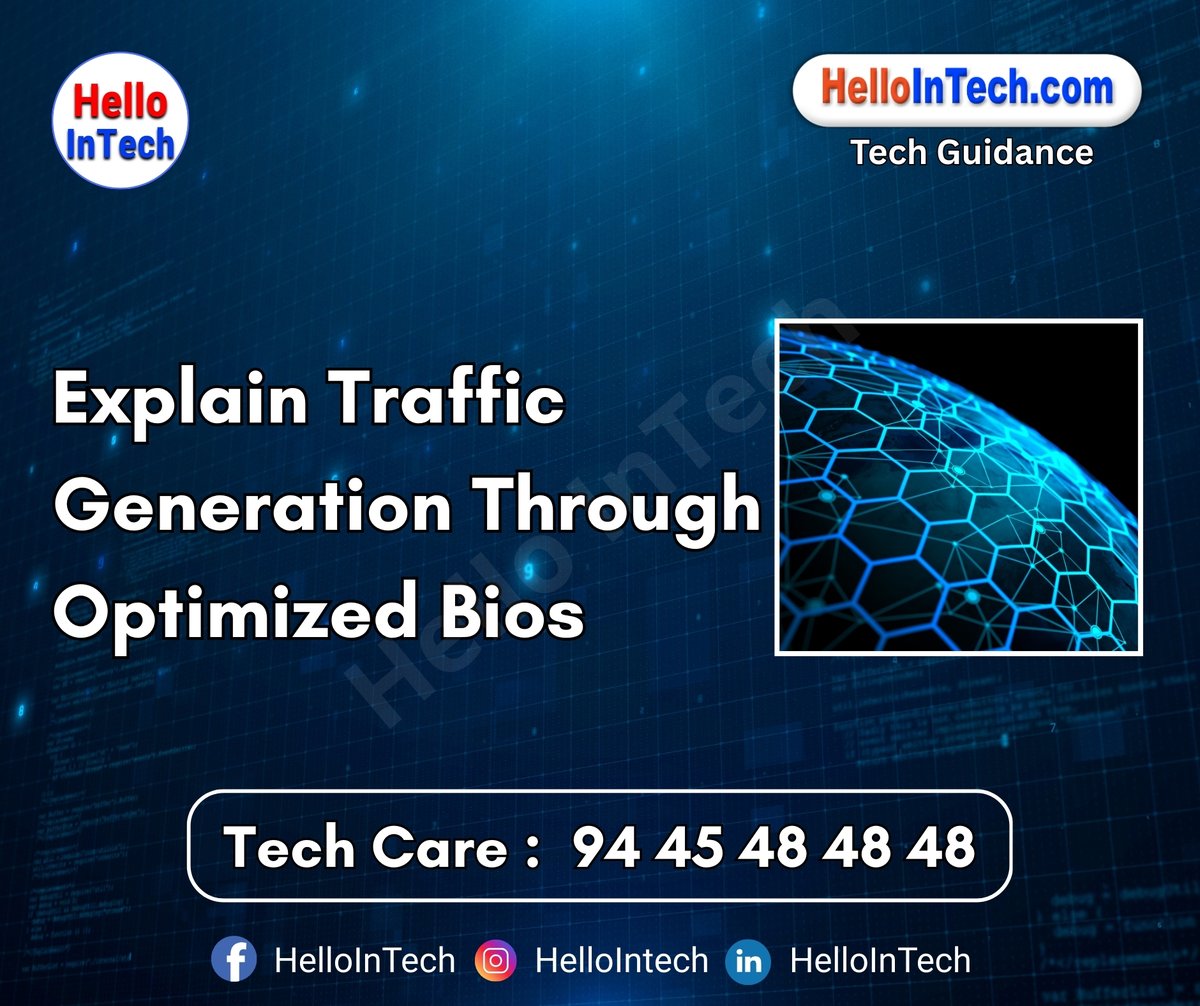 Hello InTech

HelloInTech.com
Tech Guidance

Explain Traffic Generation Through Optimized Bios

HelloInTech

Tech Care : 94 45 48 48 48

HelloInTech HelloIntech HelloInTech